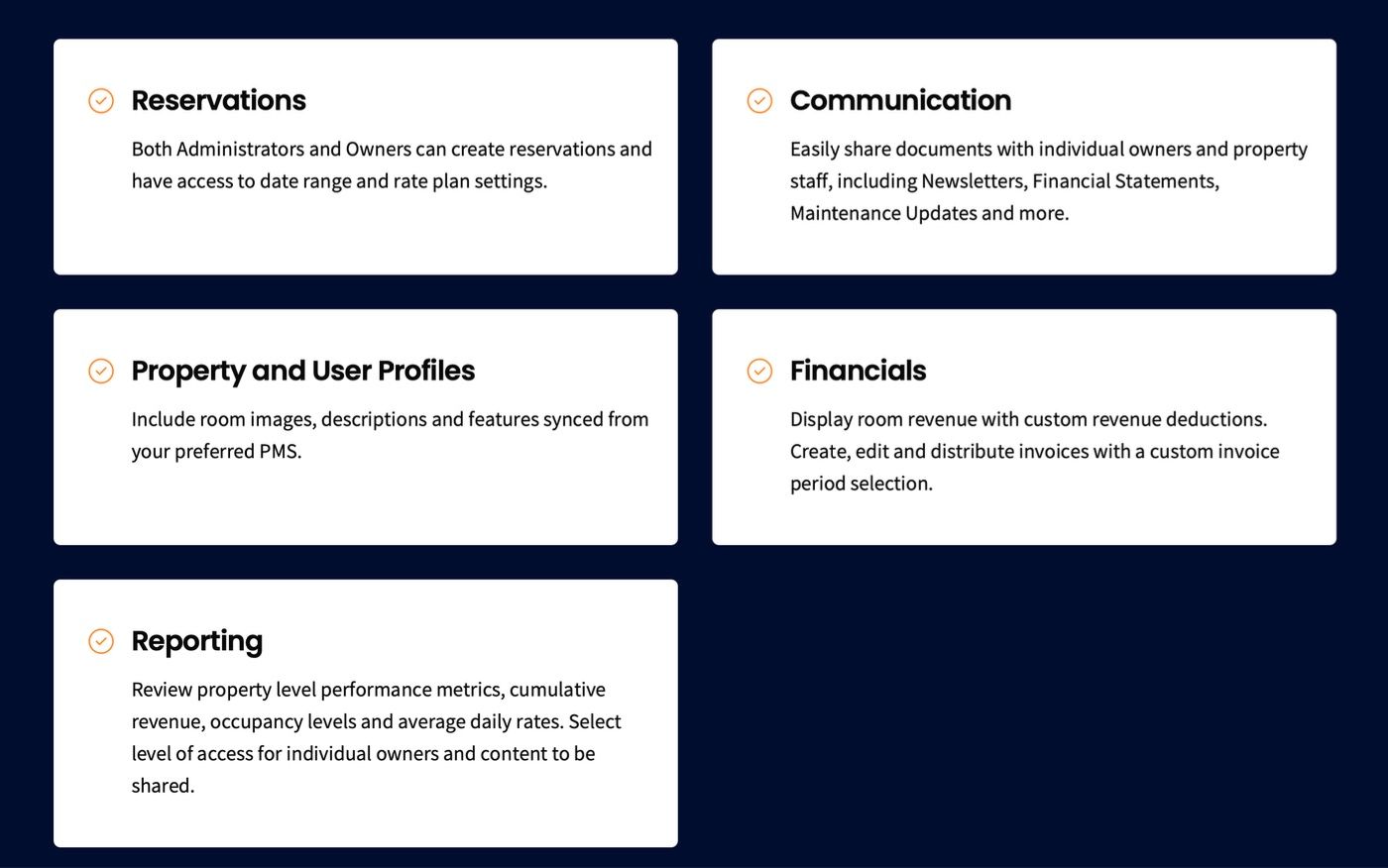 Reservations

Both Administrators and Owners can create reservations and have access to date range and rate plan settings.

Communication

Easily share documents with individual owners and property staff, including Newsletters, Financial Statements, Maintenance Updates and more.

Property and User Profiles

Include room images, descriptions and features synced from your preferred PMS.

Financials

Display room revenue with custom revenue deductions. Create, edit and distribute invoices with a custom invoice period selection.

Reporting

Review property level performance metrics, cumulative revenue, occupancy levels and average daily rates. Select level of access for individual owners and content to be shared.